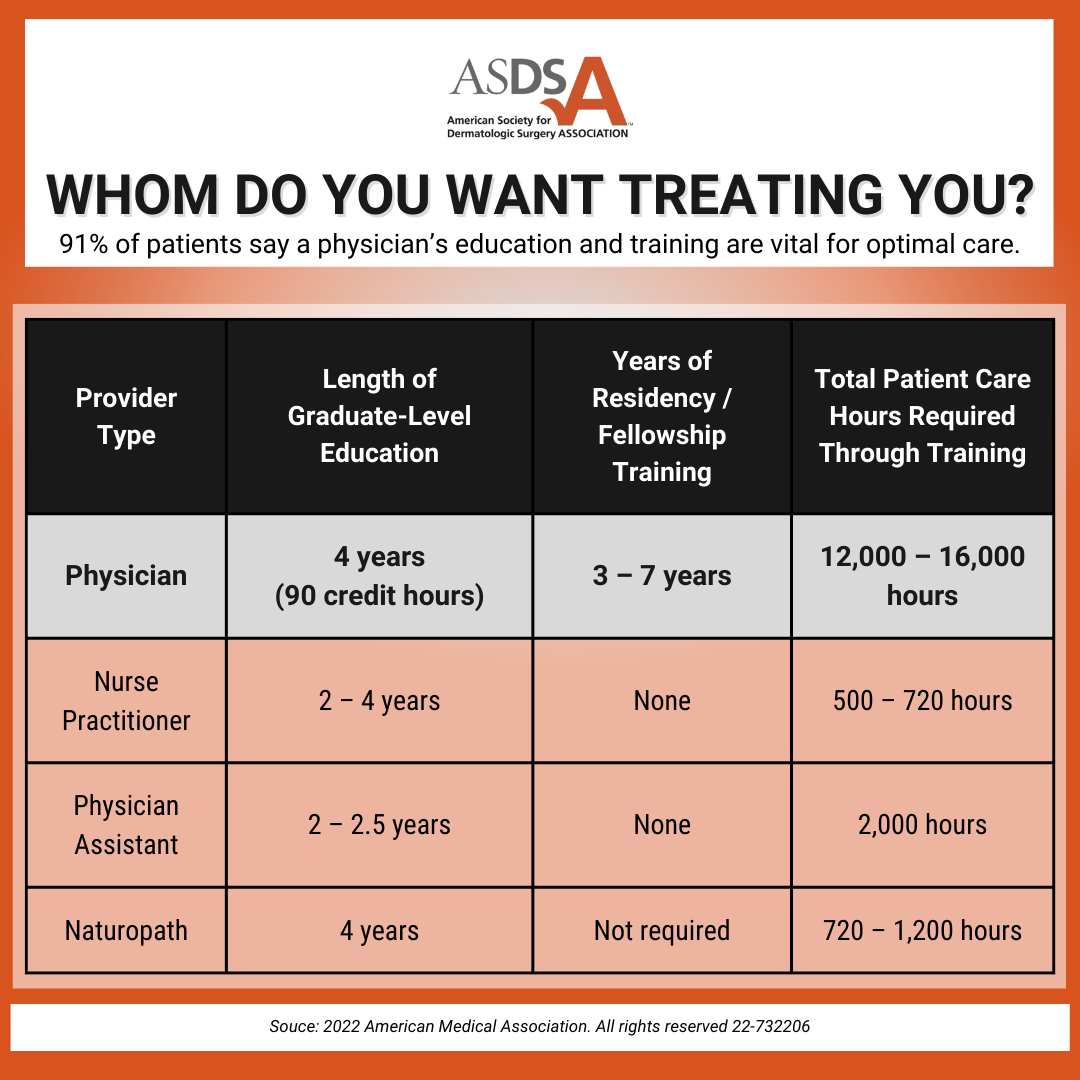 ASDSA™
American Society for Dermatologic Surgery ASSOCIATION

WHOM DO YOU WANT TREATING YOU?

91% of patients say a physician's education and training are vital for optimal care.

| Provider Type | Length of Graduate-Level Education | Years of Residency / Fellowship Training | Total Patient Care Hours Required Through Training |
|---|---|---|---|
| Physician | 4 years (90 credit hours) | 3 – 7 years | 12,000 – 16,000 hours |
| Nurse Practitioner | 2 – 4 years | None | 500 – 720 hours |
| Physician Assistant | 2 – 2.5 years | None | 2,000 hours |
| Naturopath | 4 years | Not required | 720 – 1,200 hours |

Souce: 2022 American Medical Association. All rights reserved 22-732206